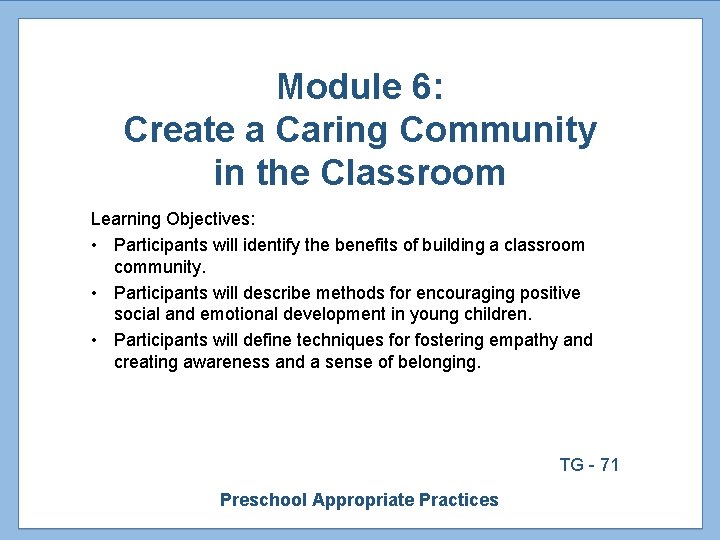 Module 6:
Create a Caring Community in the Classroom

Learning Objectives:

• Participants will identify the benefits of building a classroom community.
• Participants will describe methods for encouraging positive social and emotional development in young children.
• Participants will define techniques for fostering empathy and creating awareness and a sense of belonging.

TG - 71

Preschool Appropriate Practices